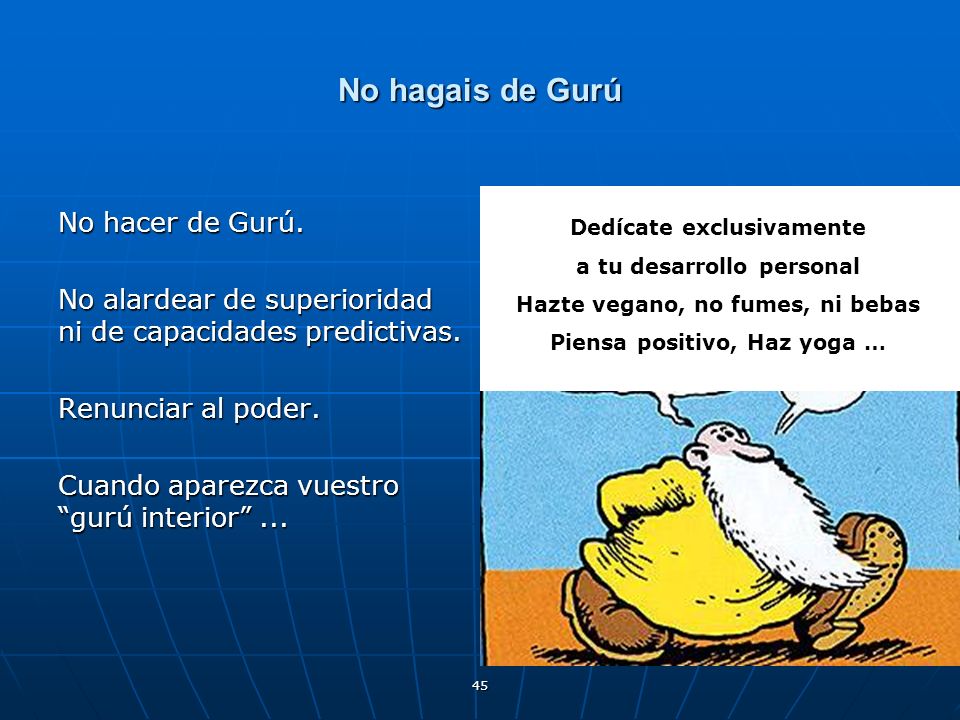 No hagais de Gurú

No hacer de Gurú.

No alardear de superioridad ni de capacidades predictivas.

Renunciar al poder.

Cuando aparezca vuestro "gurú interior" ...

Dedícate exclusivamente
a tu desarrollo personal
Hazte vegano, no fumes, ni bebas
Piensa positivo, Haz yoga ...

45